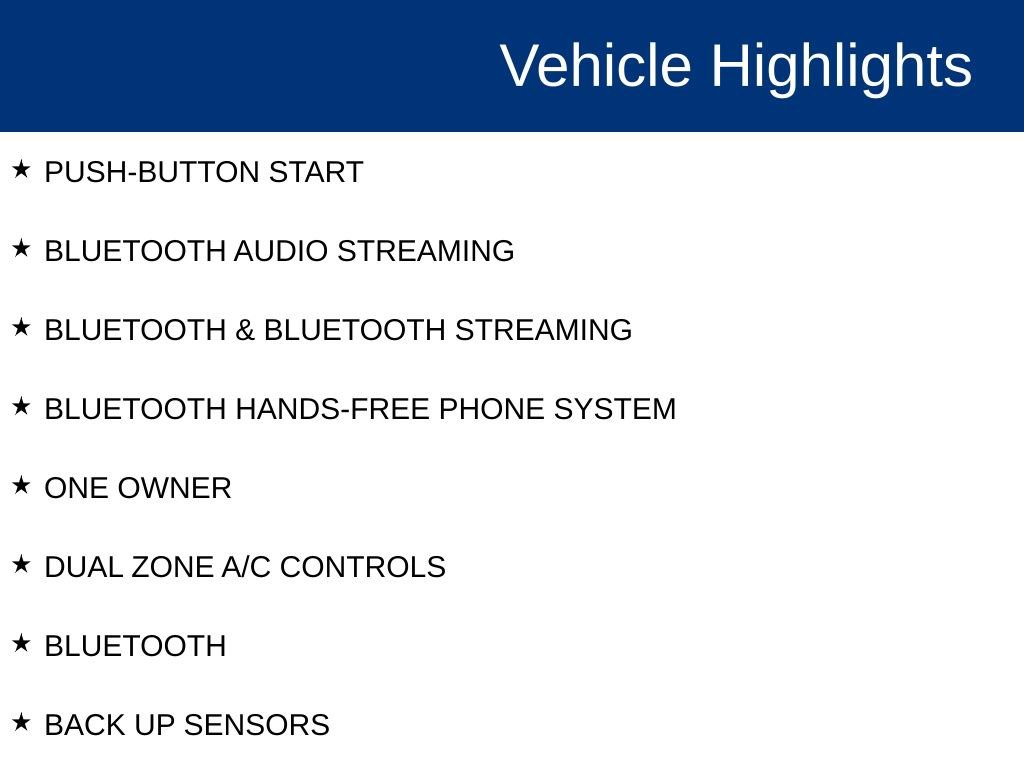 Vehicle Highlights

★ PUSH-BUTTON START

★ BLUETOOTH AUDIO STREAMING

★ BLUETOOTH & BLUETOOTH STREAMING

★ BLUETOOTH HANDS-FREE PHONE SYSTEM

★ ONE OWNER

★ DUAL ZONE A/C CONTROLS

★ BLUETOOTH

★ BACK UP SENSORS